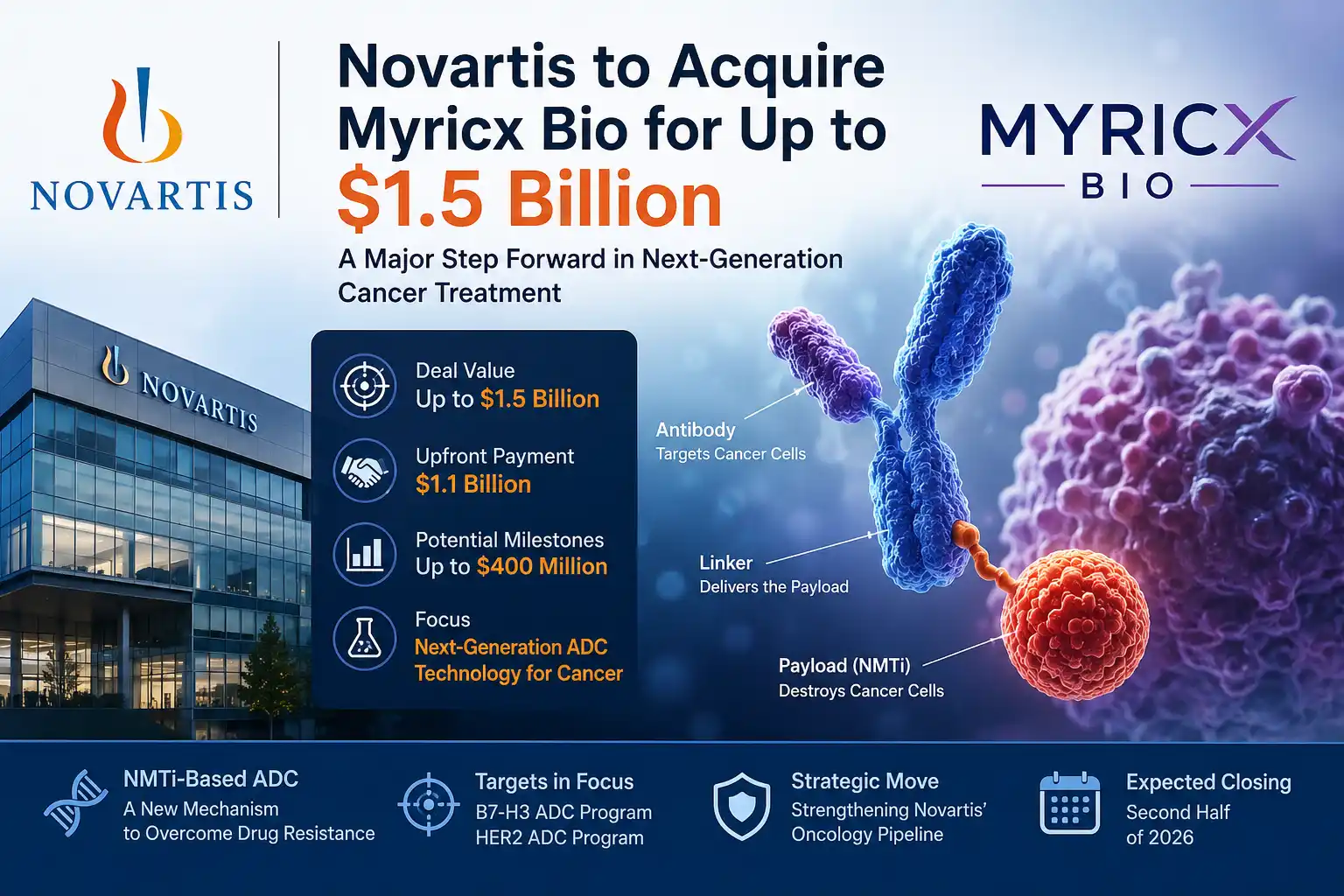 NOVARTIS

Novartis to Acquire Myricx Bio for Up to $1.5 Billion

A Major Step Forward in Next-Generation Cancer Treatment

MYRICX BIO

NOVARTIS

Deal Value
Up to $1.5 Billion

Upfront Payment
$1.1 Billion

Potential Milestones
Up to $400 Million

Focus
Next-Generation ADC Technology for Cancer

Antibody
Targets Cancer Cells

Linker
Delivers the Payload

Payload (NMTi)
Destroys Cancer Cells

NMTi-Based ADC
A New Mechanism to Overcome Drug Resistance

Targets in Focus
B7-H3 ADC Program
HER2 ADC Program

Strategic Move
Strengthening Novartis' Oncology Pipeline

Expected Closing
Second Half of 2026